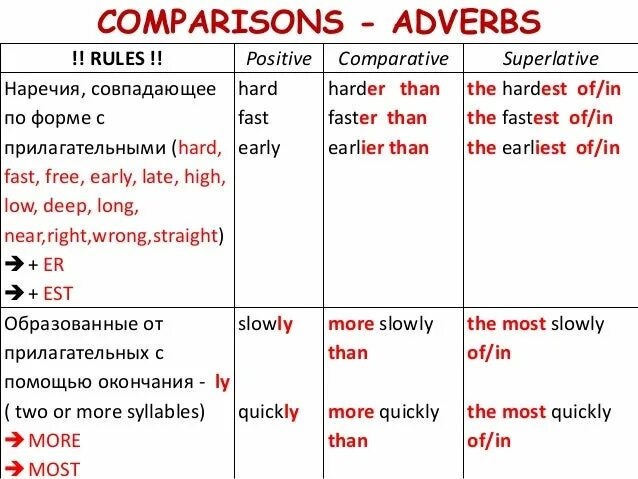 COMPARISONS - ADVERBS

| !! RULES !! | Positive | Comparative | Superlative |
|---|---|---|---|
| Наречия, совпадающее по форме с прилагательными (hard, fast, free, early, late, high, low, deep, long, near,right,wrong,straight) ➔ + ER ➔ + EST | hard fast early | harder than faster than earlier than | the hardest of/in the fastest of/in the earliest of/in |
| Образованные от прилагательных с помощью окончания - ly ( two or more syllables) ➔ MORE ➔ MOST | slowly quickly | more slowly than more quickly than | the most slowly of/in the most quickly of/in |